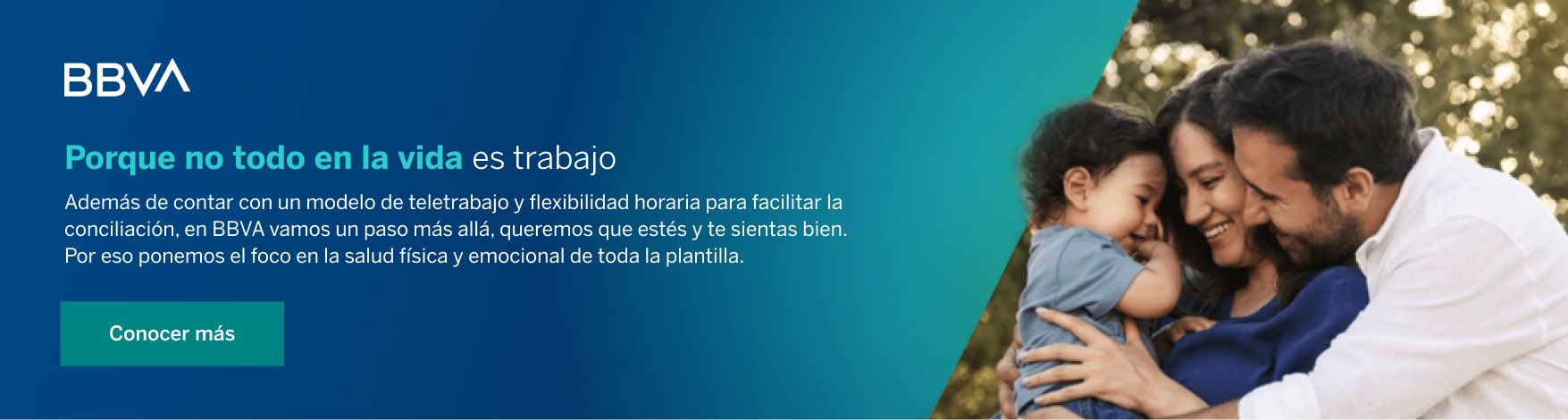 BBVA

Porque no todo en la vida es trabajo

Además de contar con un modelo de teletrabajo y flexibilidad horaria para facilitar la conciliación, en BBVA vamos un paso más allá, queremos que estés y te sientas bien. Por eso ponemos el foco en la salud física y emocional de toda la plantilla.

Conocer más